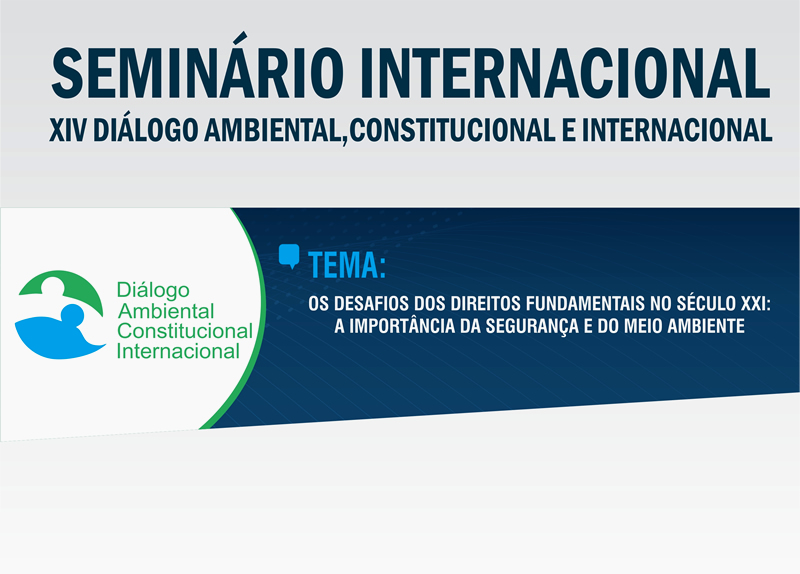 SEMINÁRIO INTERNACIONAL
XIV DIÁLOGO AMBIENTAL,CONSTITUCIONAL E INTERNACIONAL

Diálogo
Ambiental
Constitucional
Internacional

TEMA:

OS DESAFIOS DOS DIREITOS FUNDAMENTAIS NO SÉCULO XXI: A IMPORTÂNCIA DA SEGURANÇA E DO MEIO AMBIENTE